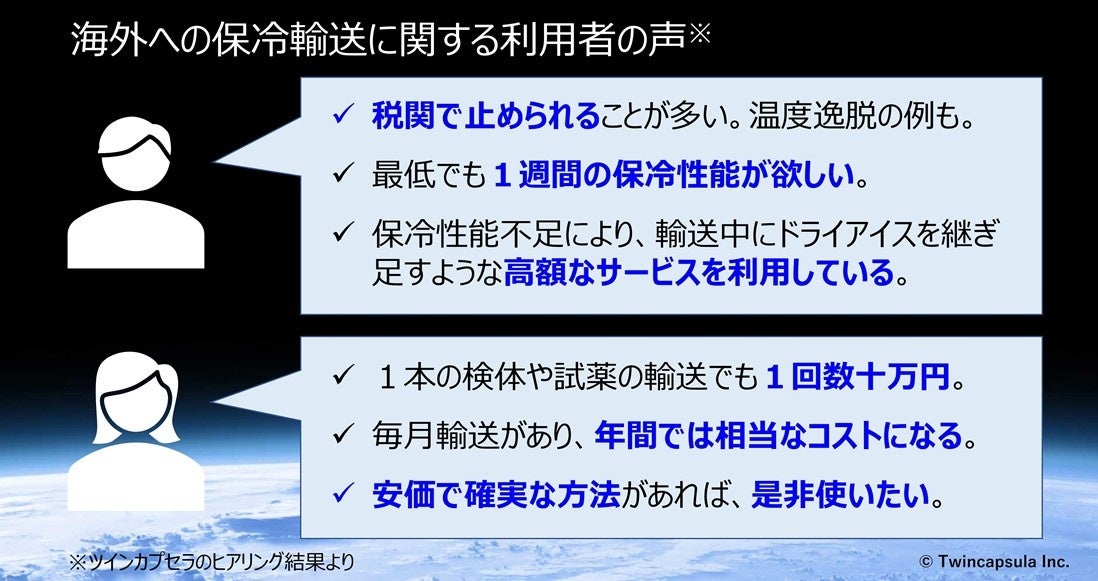 海外への保冷輸送に関する利用者の声※

✓ 税関で止められることが多い。温度逸脱の例も。

✓ 最低でも１週間の保冷性能が欲しい。

✓ 保冷性能不足により、輸送中にドライアイスを継ぎ足すような高額なサービスを利用している。

✓ １本の検体や試薬の輸送でも１回数十万円。

✓ 毎月輸送があり、年間では相当なコストになる。

✓ 安価で確実な方法があれば、是非使いたい。

※ツインカプセラのヒアリング結果より

© Twincapsula Inc.